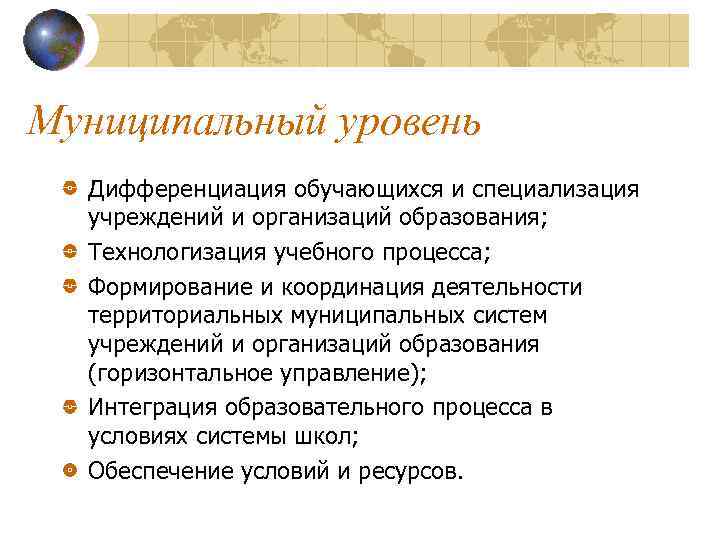 Муниципальный уровень

Дифференциация обучающихся и специализация учреждений и организаций образования;

Технологизация учебного процесса;

Формирование и координация деятельности территориальных муниципальных систем учреждений и организаций образования (горизонтальное управление);

Интеграция образовательного процесса в условиях системы школ;

Обеспечение условий и ресурсов.